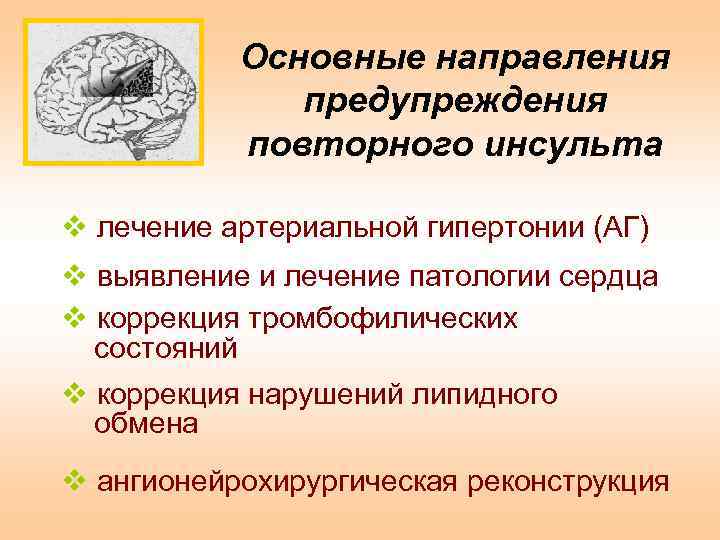 Основные направления предупреждения повторного инсульта

❖ лечение артериальной гипертонии (АГ)

❖ выявление и лечение патологии сердца

❖ коррекция тромбофилических состояний

❖ коррекция нарушений липидного обмена

❖ ангионейрохирургическая реконструкция